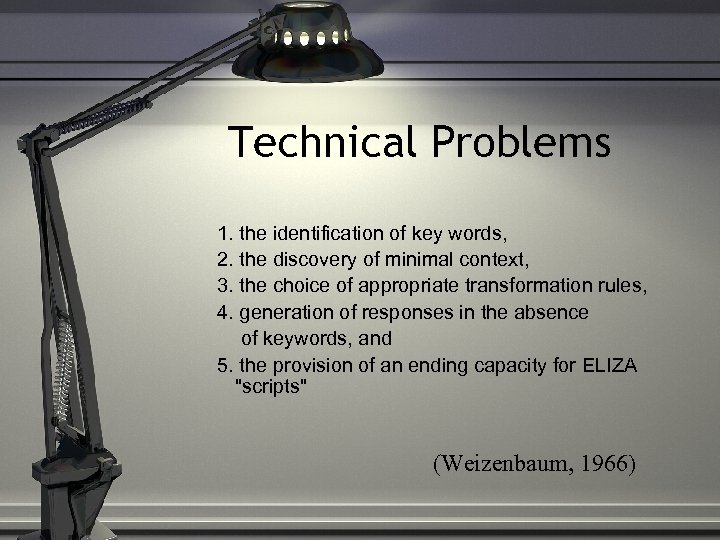 Technical Problems

1. the identification of key words,
2. the discovery of minimal context,
3. the choice of appropriate transformation rules,
4. generation of responses in the absence of keywords, and
5. the provision of an ending capacity for ELIZA "scripts"

(Weizenbaum, 1966)